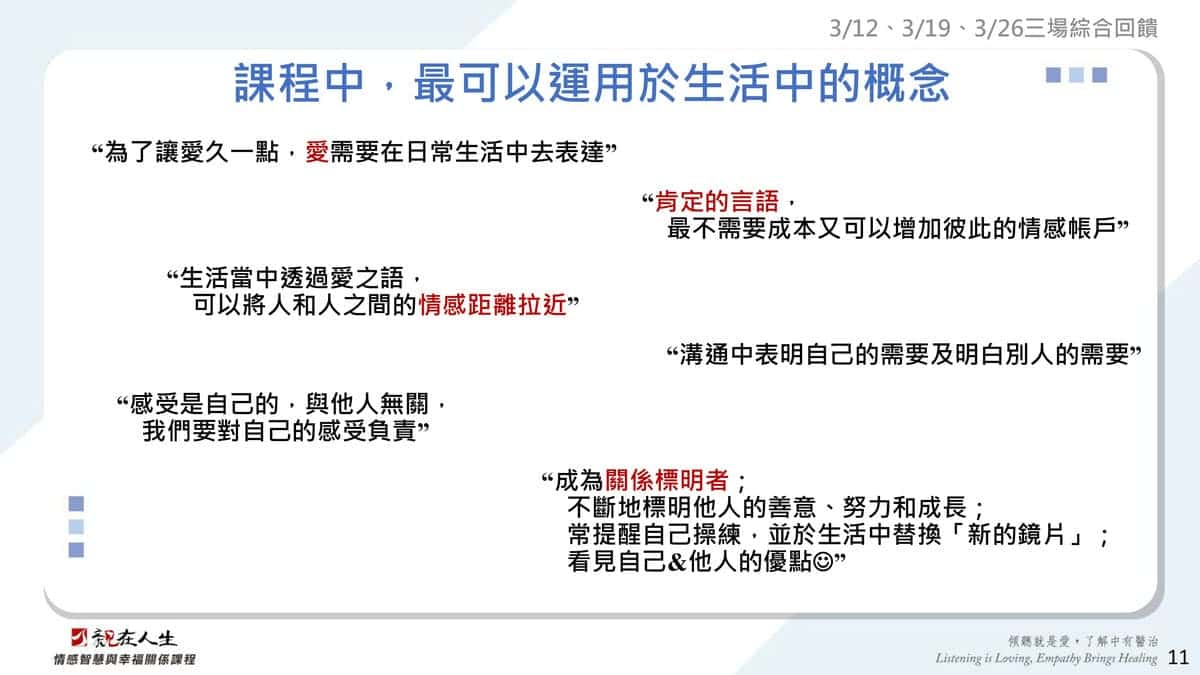 3/12、3/19、3/26三場綜合回饋

課程中，最可以運用於生活中的概念

“為了讓愛久一點，愛需要在日常生活中去表達”

“肯定的言語，
最不需要成本又可以增加彼此的情感帳戶”

“生活當中透過愛之語，
可以將人和人之間的情感距離拉近”

“溝通中表明自己的需要及明白別人的需要”

“感受是自己的，與他人無關，
我們要對自己的感受負責”

“成為關係標明者；
不斷地標明他人的善意、努力和成長；
常提醒自己操練，並於生活中替換「新的鏡片」；
看見自己&他人的優點☺”

親在人生
情感智慧與幸福關係課程

傾聽就是愛，了解中有醫治
Listening is Loving, Empathy Brings Healing

11